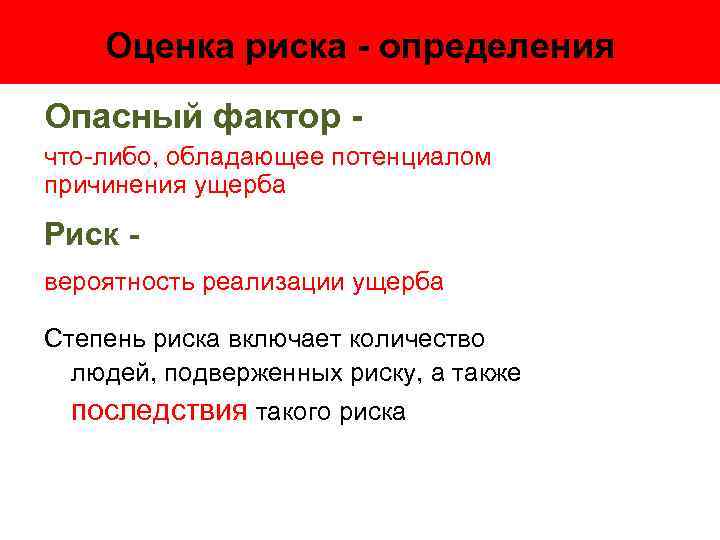 Оценка риска - определения

Опасный фактор -

что-либо, обладающее потенциалом причинения ущерба

Риск -

вероятность реализации ущерба

Степень риска включает количество людей, подверженных риску, а также последствия такого риска